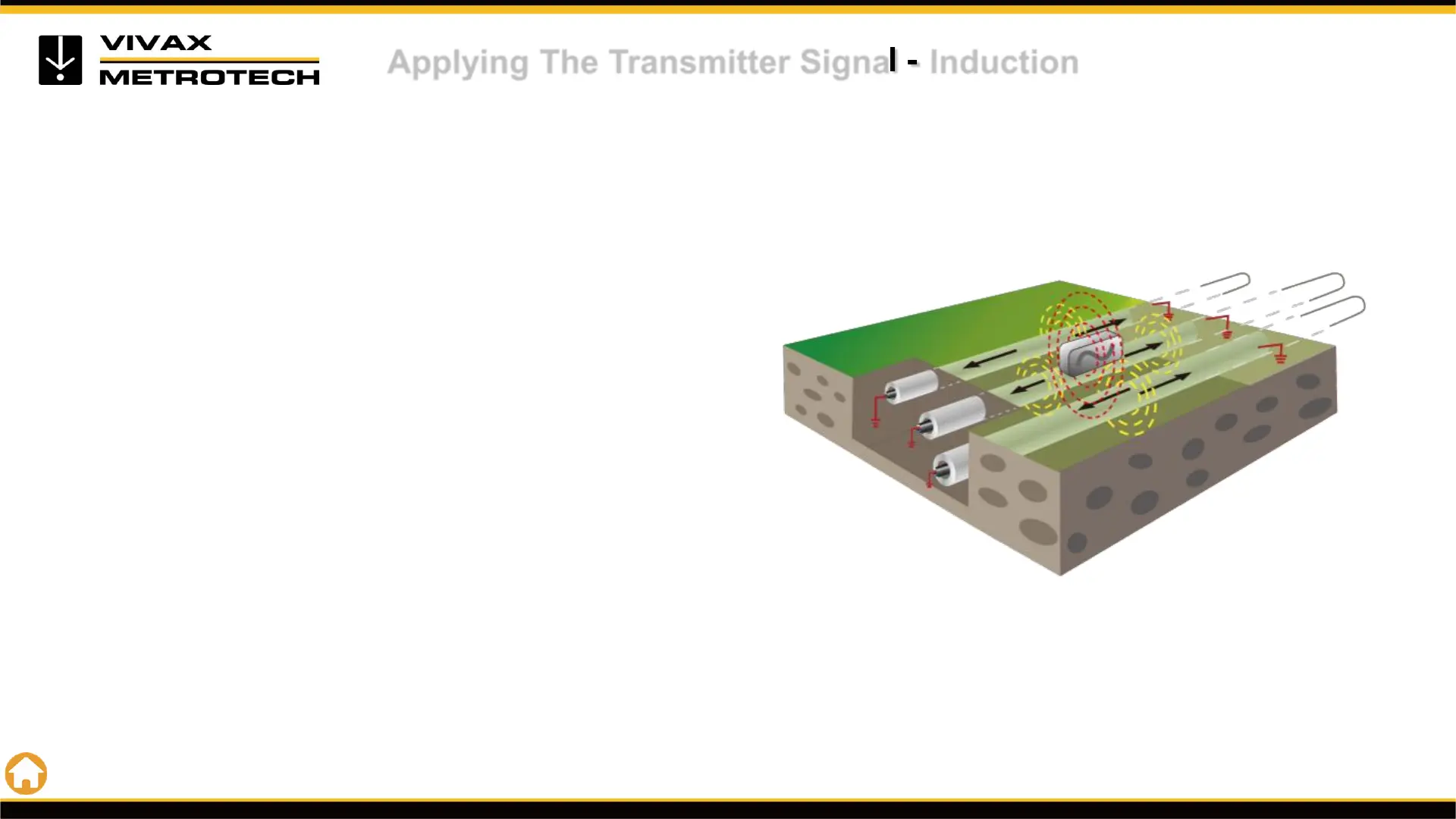 VIVAX METROTECH

Applying The Transmitter Signal - Induction